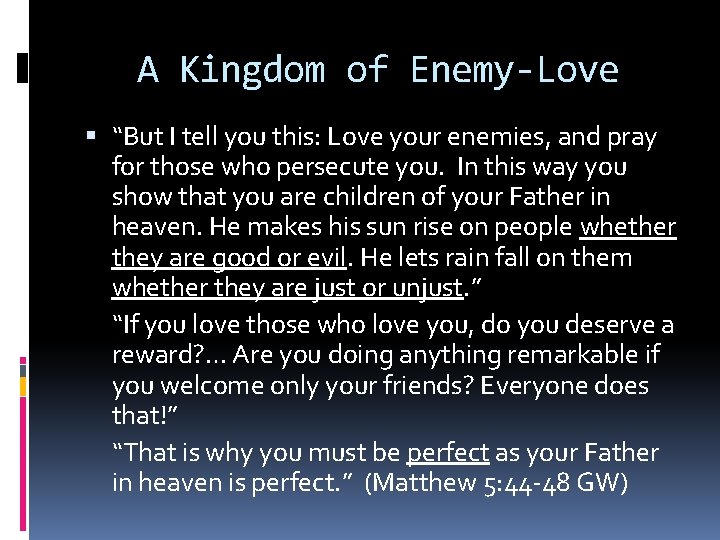 A Kingdom of Enemy-Love

▪ “But I tell you this: Love your enemies, and pray for those who persecute you. In this way you show that you are children of your Father in heaven. He makes his sun rise on people whether they are good or evil. He lets rain fall on them whether they are just or unjust.”

“If you love those who love you, do you deserve a reward?… Are you doing anything remarkable if you welcome only your friends? Everyone does that!”

“That is why you must be perfect as your Father in heaven is perfect.” (Matthew 5:44-48 GW)